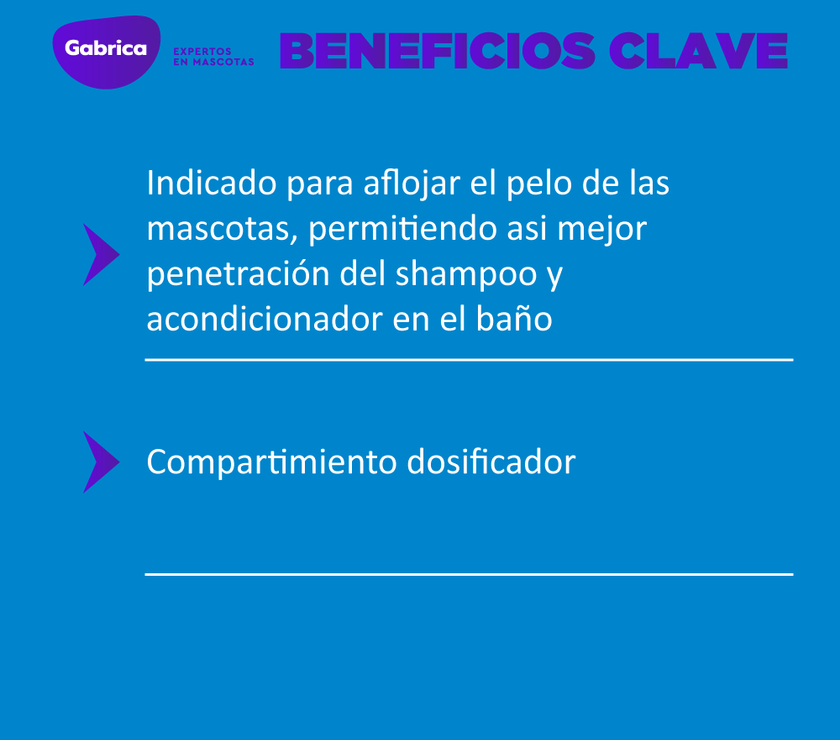 Gabrica
EXPERTOS EN MASCOTAS
BENEFICIOS CLAVE

Indicado para aflojar el pelo de las mascotas, permitiendo asi mejor penetración del shampoo y acondicionador en el baño

Compartimiento dosificador